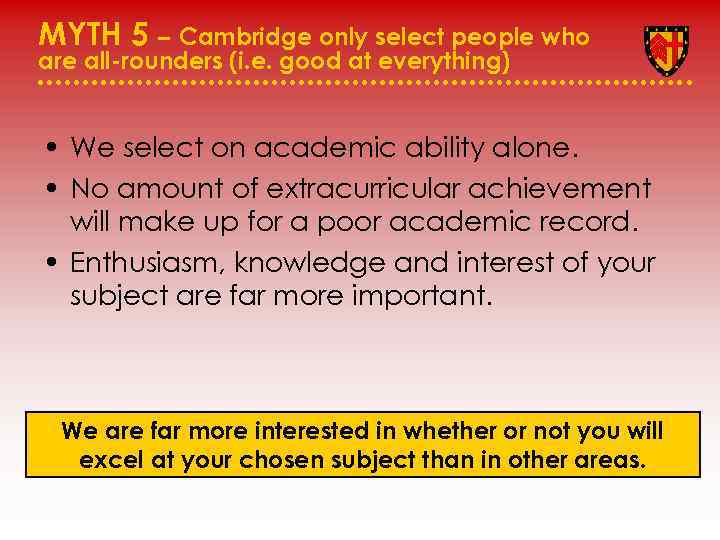 MYTH 5 – Cambridge only select people who are all-rounders (i.e. good at everything)

• We select on academic ability alone.
• No amount of extracurricular achievement will make up for a poor academic record.
• Enthusiasm, knowledge and interest of your subject are far more important.

We are far more interested in whether or not you will excel at your chosen subject than in other areas.